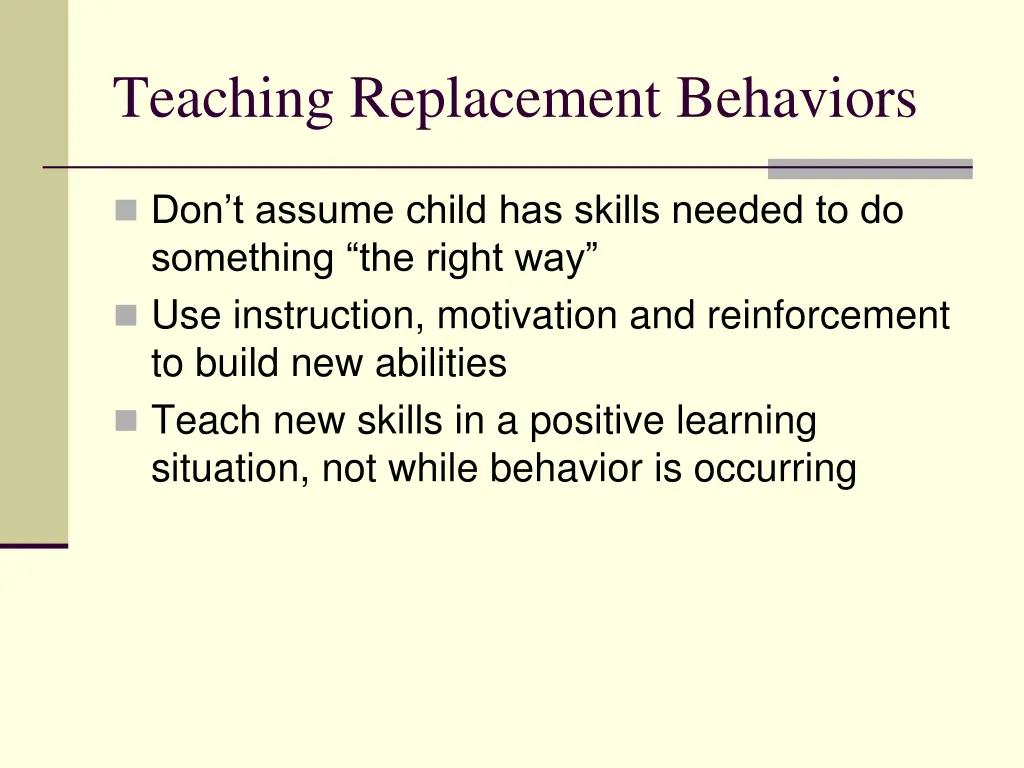 Teaching Replacement Behaviors

- Don’t assume child has skills needed to do something “the right way”
- Use instruction, motivation and reinforcement to build new abilities
- Teach new skills in a positive learning situation, not while behavior is occurring